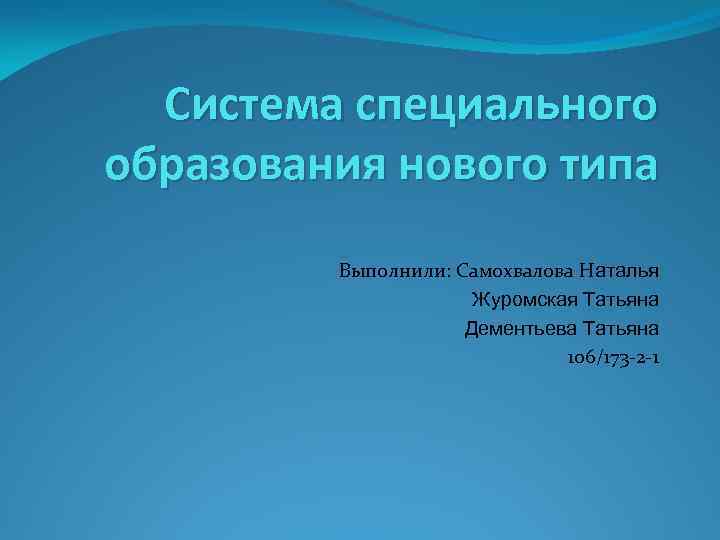 Система специального образования нового типа

Выполнили: Самохвалова Наталья
Журомская Татьяна
Дементьева Татьяна
106/173-2-1